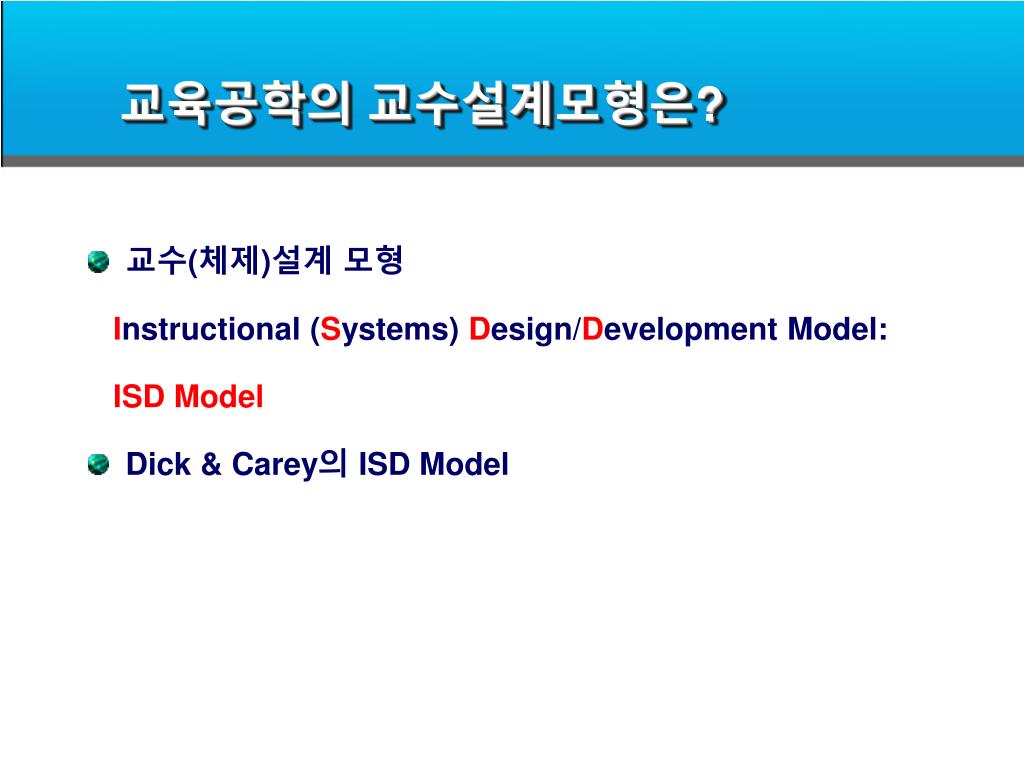 교육공학의 교수설계모형은?

교수(체제)설계 모형

Instructional (Systems) Design/Development Model:

ISD Model

Dick & Carey의 ISD Model